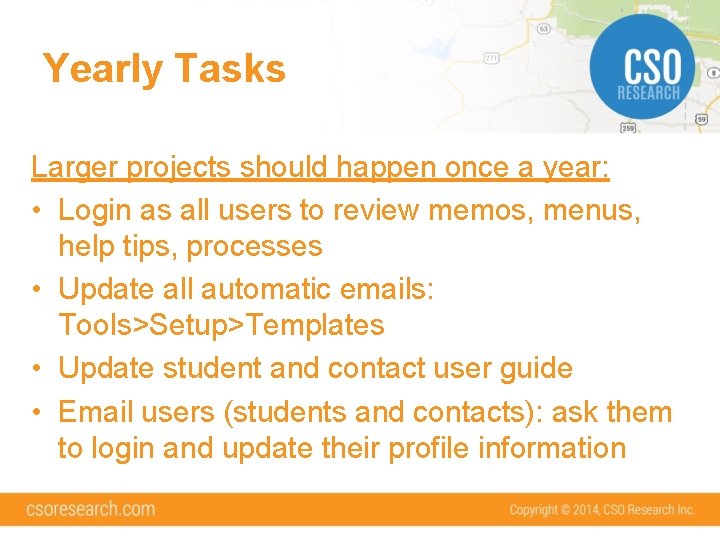 Yearly Tasks

CSO RESEARCH

Larger projects should happen once a year:

• Login as all users to review memos, menus, help tips, processes
• Update all automatic emails: Tools>Setup>Templates
• Update student and contact user guide
• Email users (students and contacts): ask them to login and update their profile information

csoresearch.com

Copyright © 2014, CSO Research Inc.